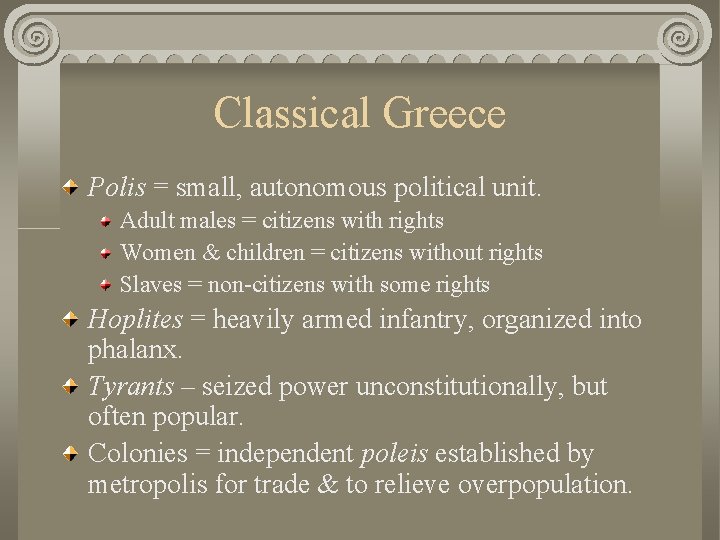 Classical Greece

Polis = small, autonomous political unit.

Adult males = citizens with rights

Women & children = citizens without rights

Slaves = non-citizens with some rights

Hoplites = heavily armed infantry, organized into phalanx.

Tyrants – seized power unconstitutionally, but often popular.

Colonies = independent poleis established by metropolis for trade & to relieve overpopulation.